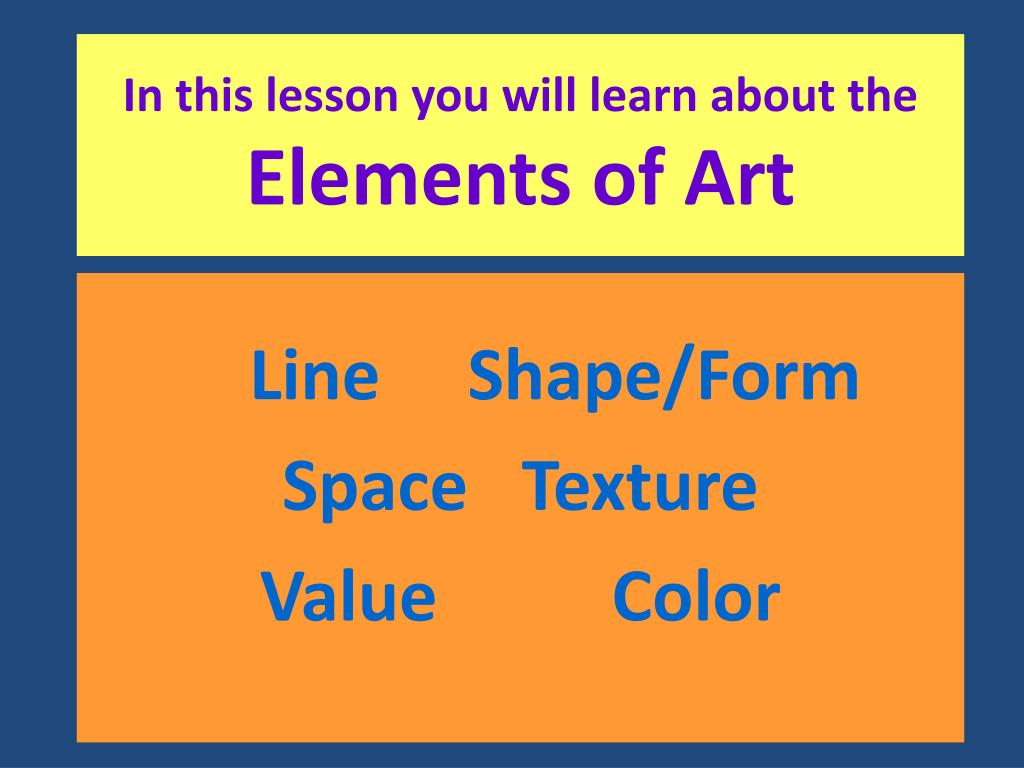 In this lesson you will learn about the
Elements of Art

Line Shape/Form
Space Texture
Value Color